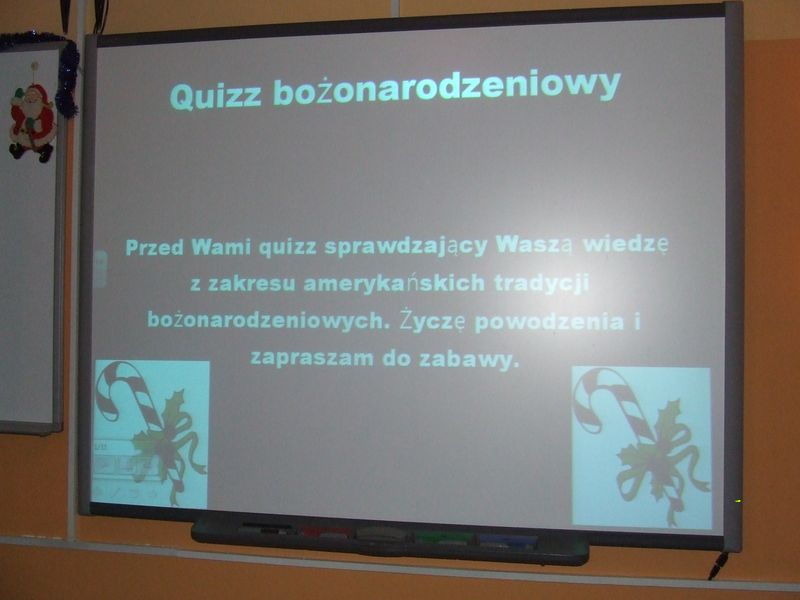 Quizz bożonarodzeniowy

Przed Wami quizz sprawdzający Waszą wiedzę z zakresu amerykańskich tradycji bożonarodzeniowych. Życzę powodzenia i zapraszam do zabawy.